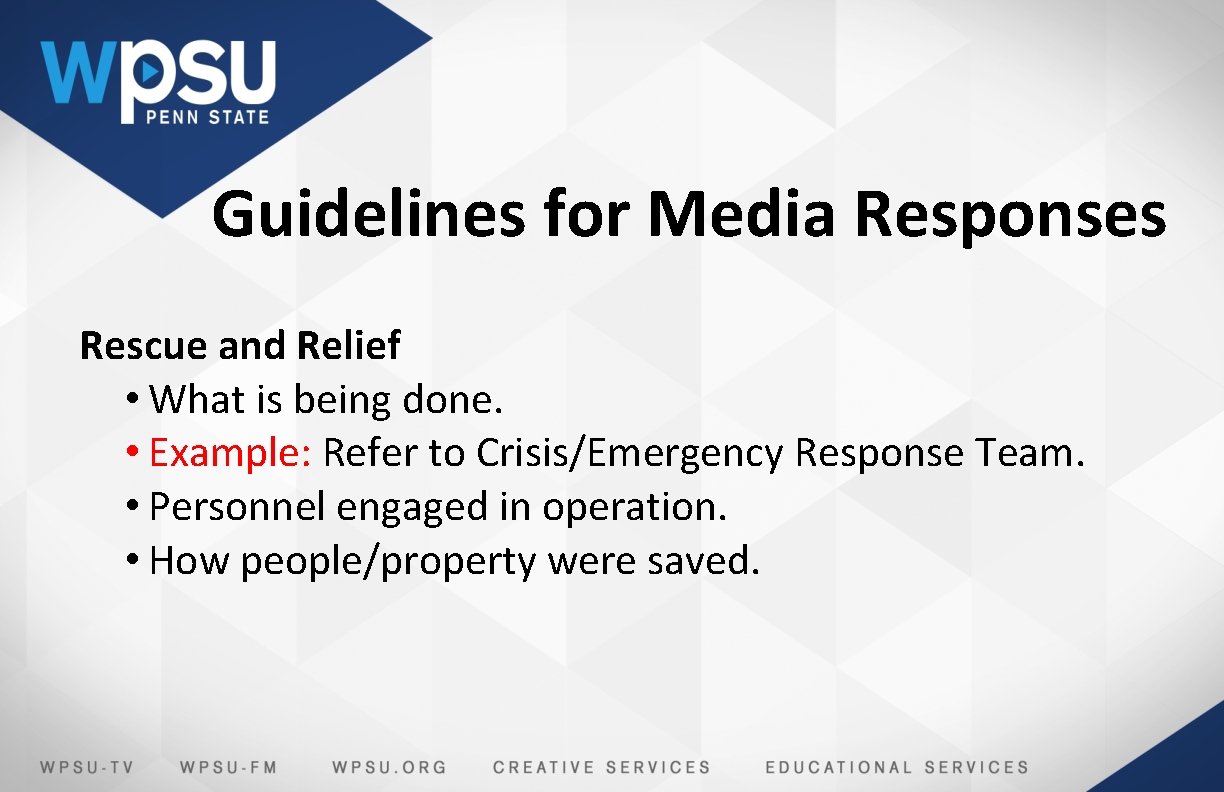 WPSU
PENN STATE

Guidelines for Media Responses

Rescue and Relief
• What is being done.
• Example: Refer to Crisis/Emergency Response Team.
• Personnel engaged in operation.
• How people/property were saved.

WPSU-TV WPSU-FM WPSU.ORG CREATIVE SERVICES EDUCATIONAL SERVICES